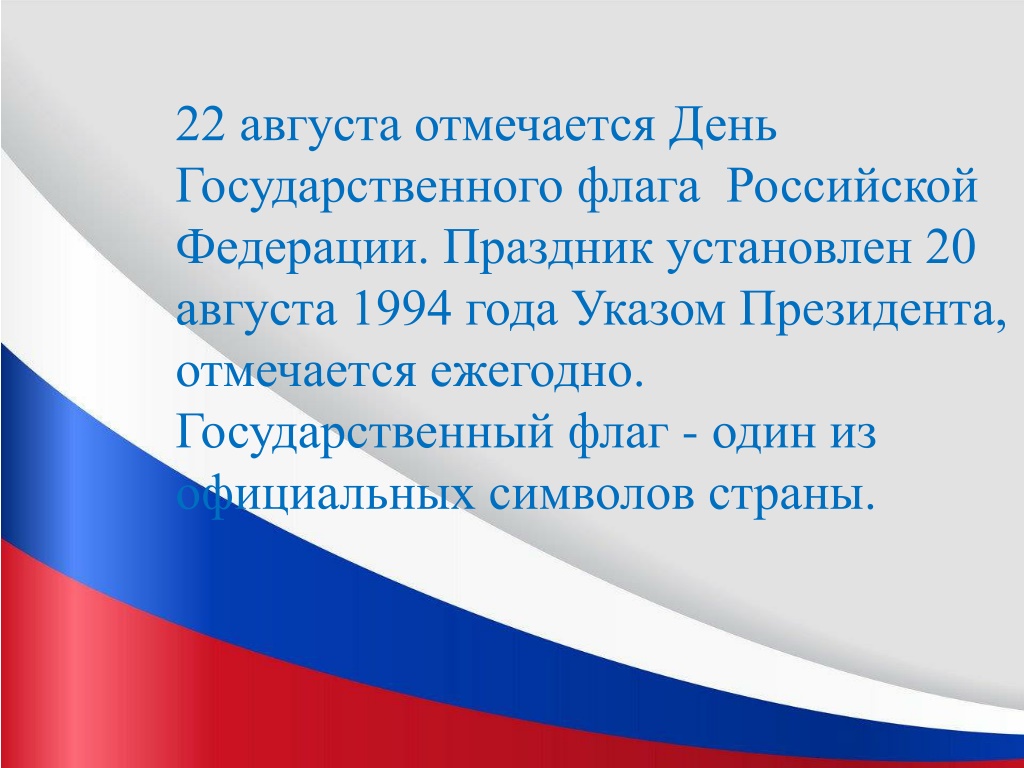 22 августа отмечается День Государственного флага Российской Федерации. Праздник установлен 20 августа 1994 года Указом Президента, отмечается ежегодно.
Государственный флаг - один из официальных символов страны.